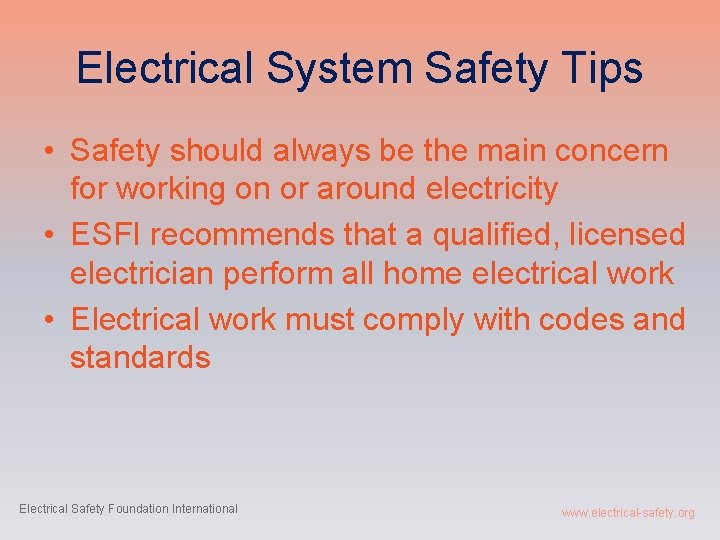 Electrical System Safety Tips

• Safety should always be the main concern for working on or around electricity
• ESFI recommends that a qualified, licensed electrician perform all home electrical work
• Electrical work must comply with codes and standards

Electrical Safety Foundation International

www.electrical-safety.org